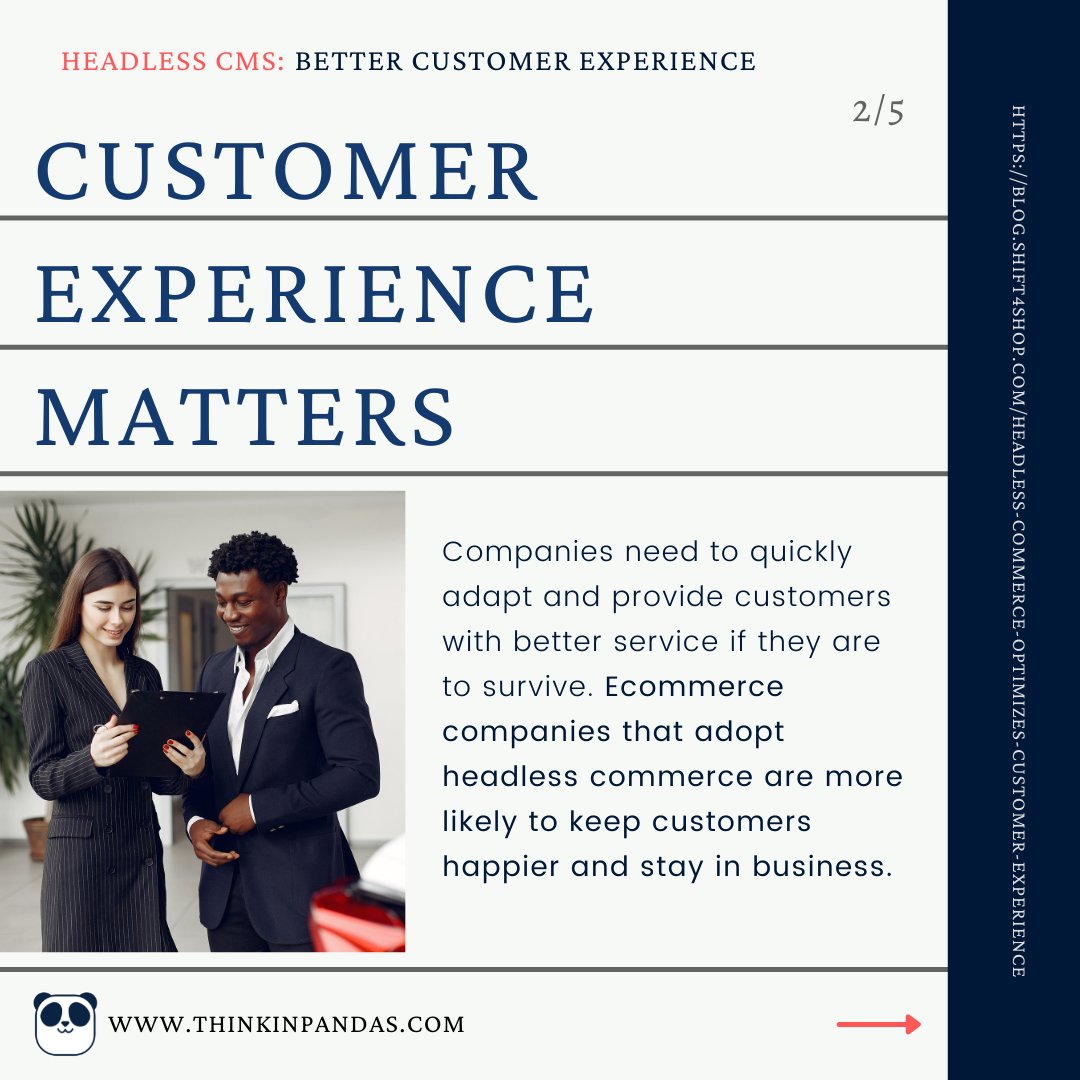 HEADLESS CMS: BETTER CUSTOMER EXPERIENCE

2/5

CUSTOMER EXPERIENCE MATTERS

Companies need to quickly adapt and provide customers with better service if they are to survive. Ecommerce companies that adopt headless commerce are more likely to keep customers happier and stay in business.

WWW.THINKINPANDAS.COM

HTTPS://BLOG.SHIFT4SHOP.COM/HEADLESS-COMMERCE-OPTIMIZES-CUSTOMER-EXPERIENCE